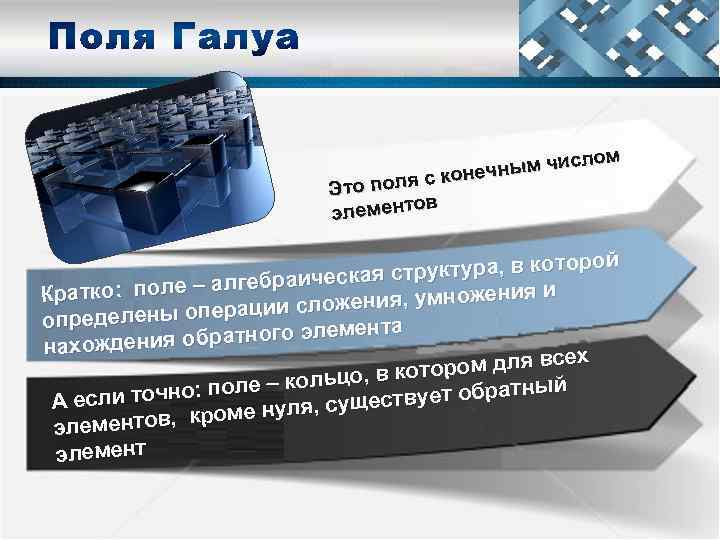 Поля Галуа

Это поля с конечным числом элементов

Кратко: поле – алгебраическая структура, в которой определены операции сложения, умножения и нахождения обратного элемента

А если точно: поле – кольцо, в котором для всех элементов, кроме нуля, существует обратный элемент